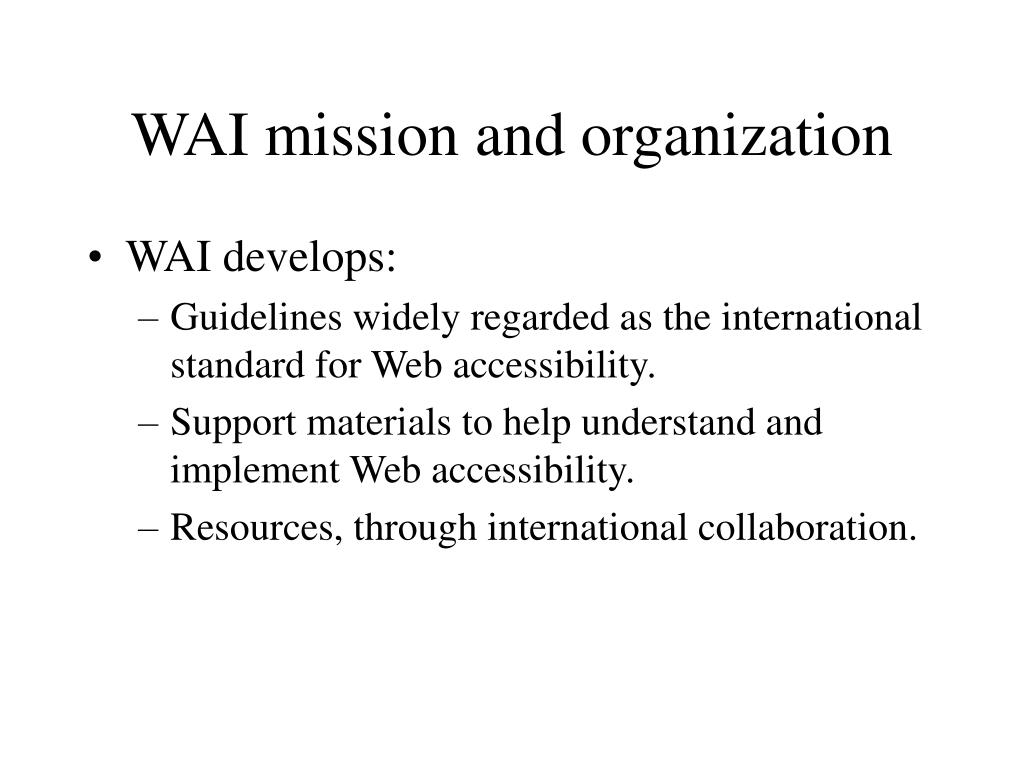 WAI mission and organization

• WAI develops:
– Guidelines widely regarded as the international standard for Web accessibility.
– Support materials to help understand and implement Web accessibility.
– Resources, through international collaboration.